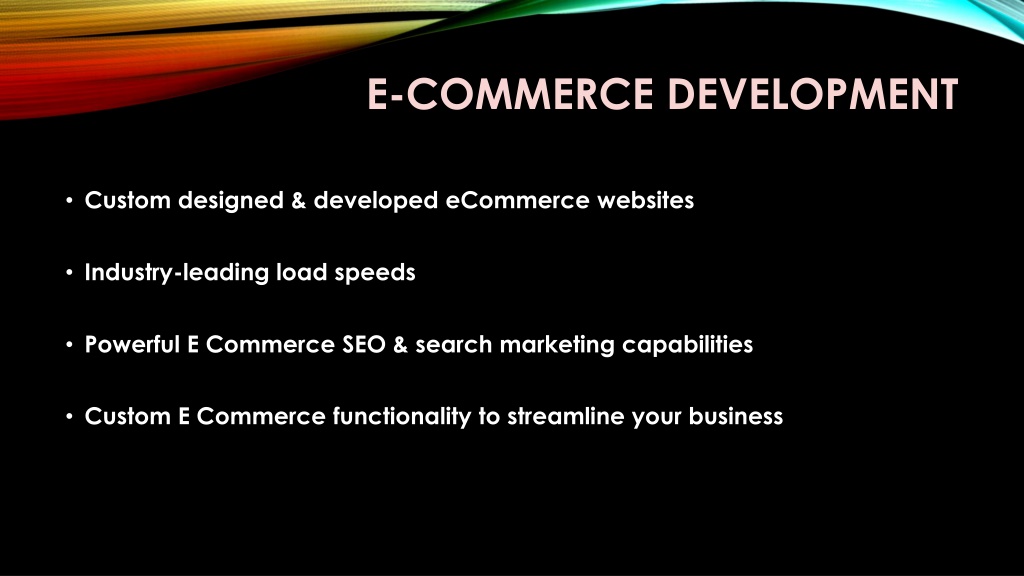 E-COMMERCE DEVELOPMENT

• Custom designed & developed eCommerce websites

• Industry-leading load speeds

• Powerful E Commerce SEO & search marketing capabilities

• Custom E Commerce functionality to streamline your business